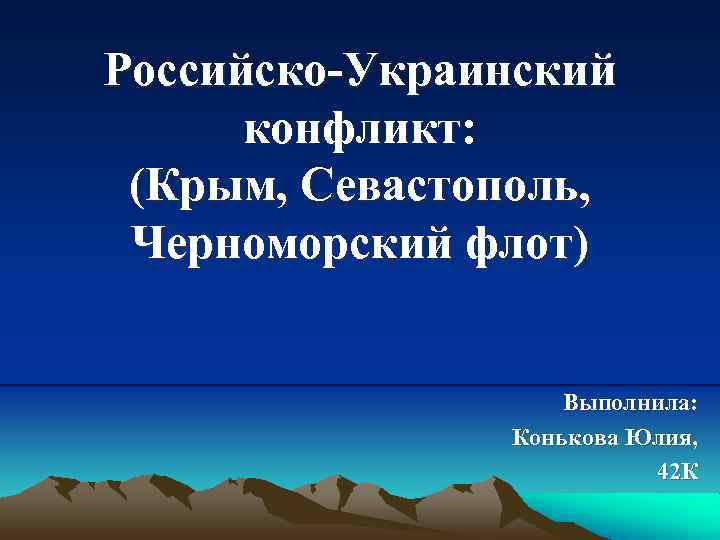 Российско-Украинский конфликт: (Крым, Севастополь, Черноморский флот)

Выполнила:
Конькова Юлия,
42К